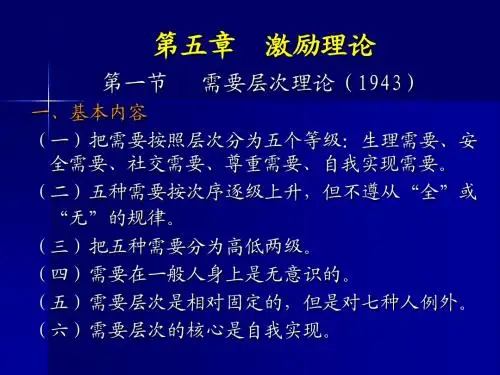 第五章　激励理论

第一节　需要层次理论（1943）

一、基本内容

（一）把需要按照层次分为五个等级：生理需要、安全需要、社交需要、尊重需要、自我实现需要。

（二）五种需要按次序逐级上升，但不遵从“全”或“无”的规律。

（三）把五种需要分为高低两级。

（四）需要在一般人身上是无意识的。

（五）需要层次是相对固定的，但是对七种人例外。

（六）需要层次的核心是自我实现。